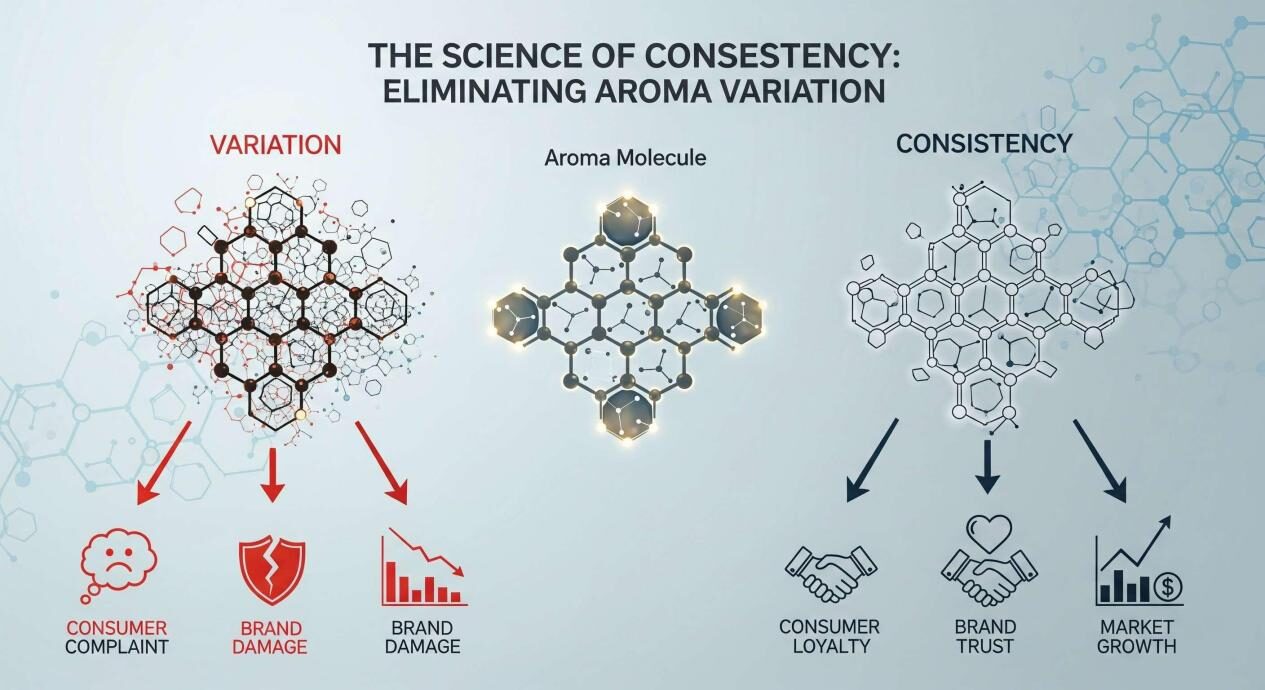 THE SCIENCE OF CONSESTENCY: ELIMINATING AROMA VARIATION

VARIATION

Aroma Molecule

CONSISTENCY

CONSUMER COMPLAINT

BRAND DAMAGE

BRAND DAMAGE

CONSUMER LOYALTY

BRAND TRUST

MARKET GROWTH